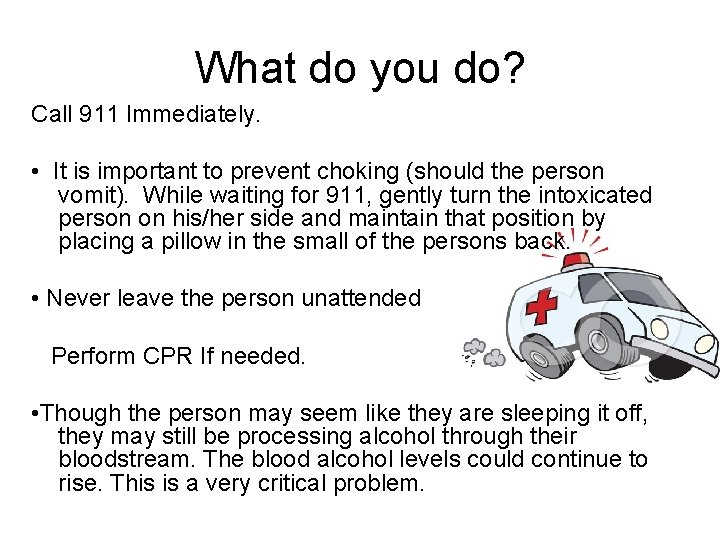 What do you do?

Call 911 Immediately.

• It is important to prevent choking (should the person vomit). While waiting for 911, gently turn the intoxicated person on his/her side and maintain that position by placing a pillow in the small of the persons back.

• Never leave the person unattended

Perform CPR If needed.

•Though the person may seem like they are sleeping it off, they may still be processing alcohol through their bloodstream. The blood alcohol levels could continue to rise. This is a very critical problem.